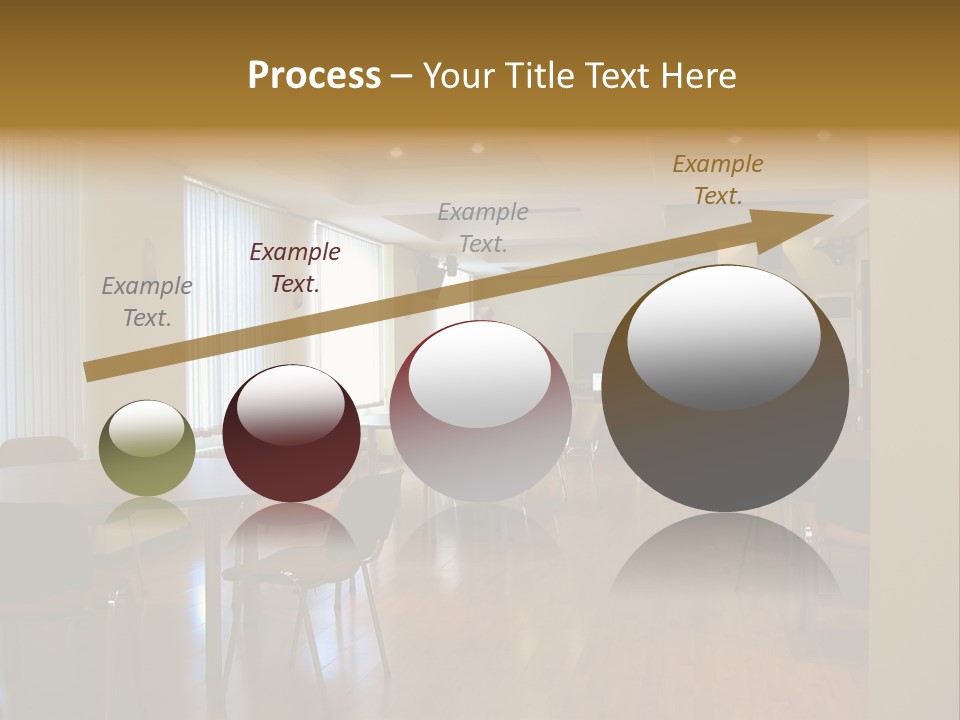 Process – Your Title Text Here

Example Text.

Example Text.

Example Text.

Example Text.